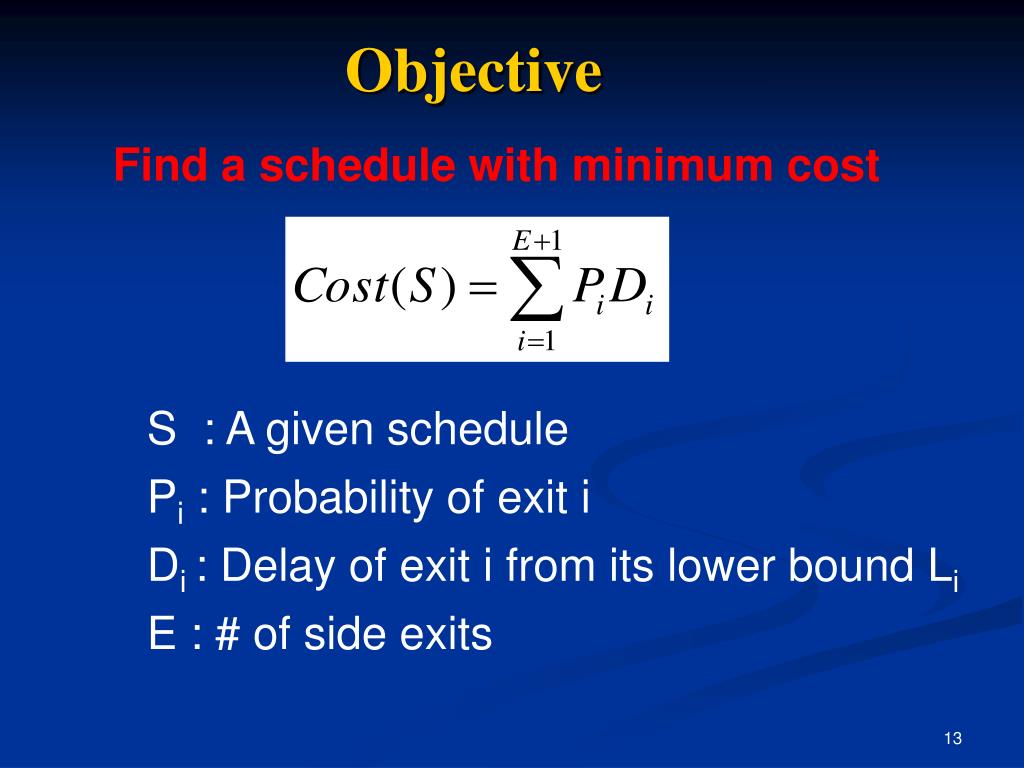 Objective

Find a schedule with minimum cost

$Cost(S) = \sum_{i=1}^{E+1} P_i D_i$

S : A given schedule
$P_i$ : Probability of exit i
$D_i$ : Delay of exit i from its lower bound $L_i$
E : # of side exits

13